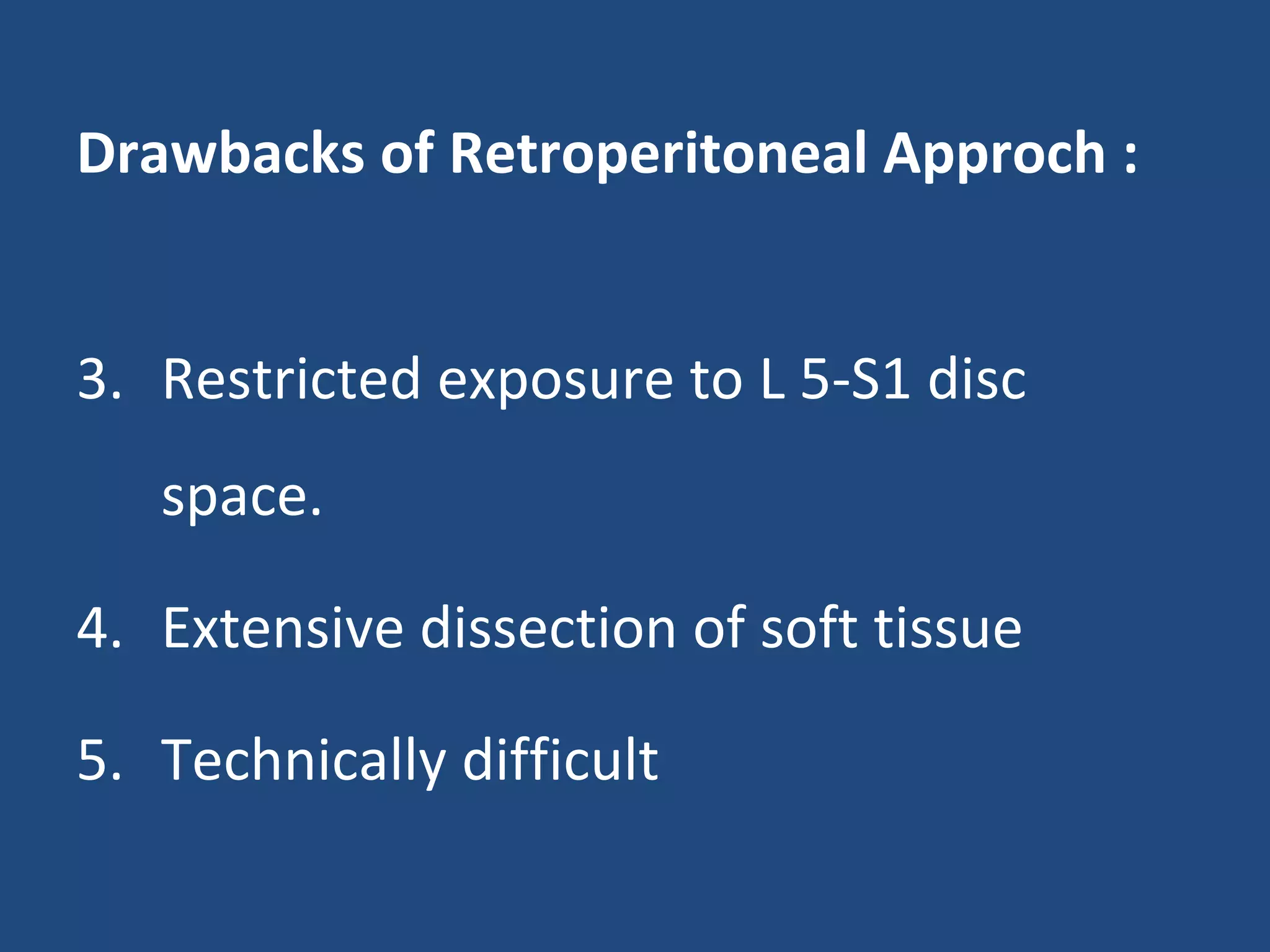 Drawbacks of Retroperitoneal Approch :

3. Restricted exposure to L 5-S1 disc space.

4. Extensive dissection of soft tissue

5. Technically difficult